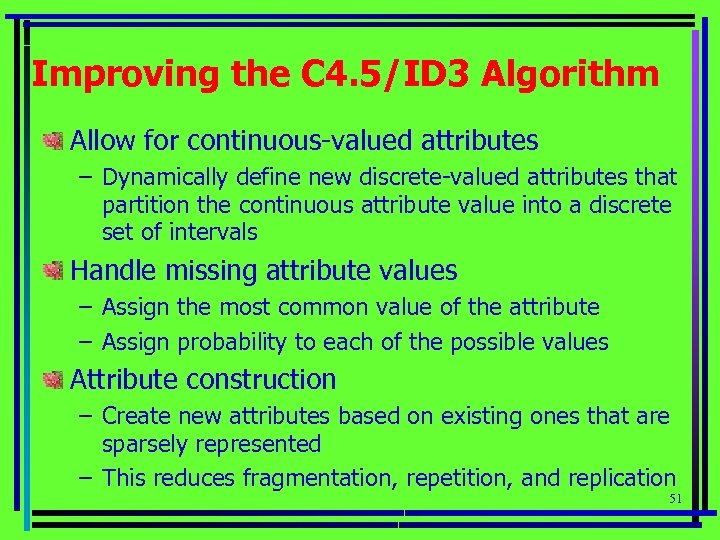 Improving the C4.5/ID3 Algorithm

Allow for continuous-valued attributes

– Dynamically define new discrete-valued attributes that partition the continuous attribute value into a discrete set of intervals

Handle missing attribute values

– Assign the most common value of the attribute

– Assign probability to each of the possible values

Attribute construction

– Create new attributes based on existing ones that are sparsely represented

– This reduces fragmentation, repetition, and replication

51